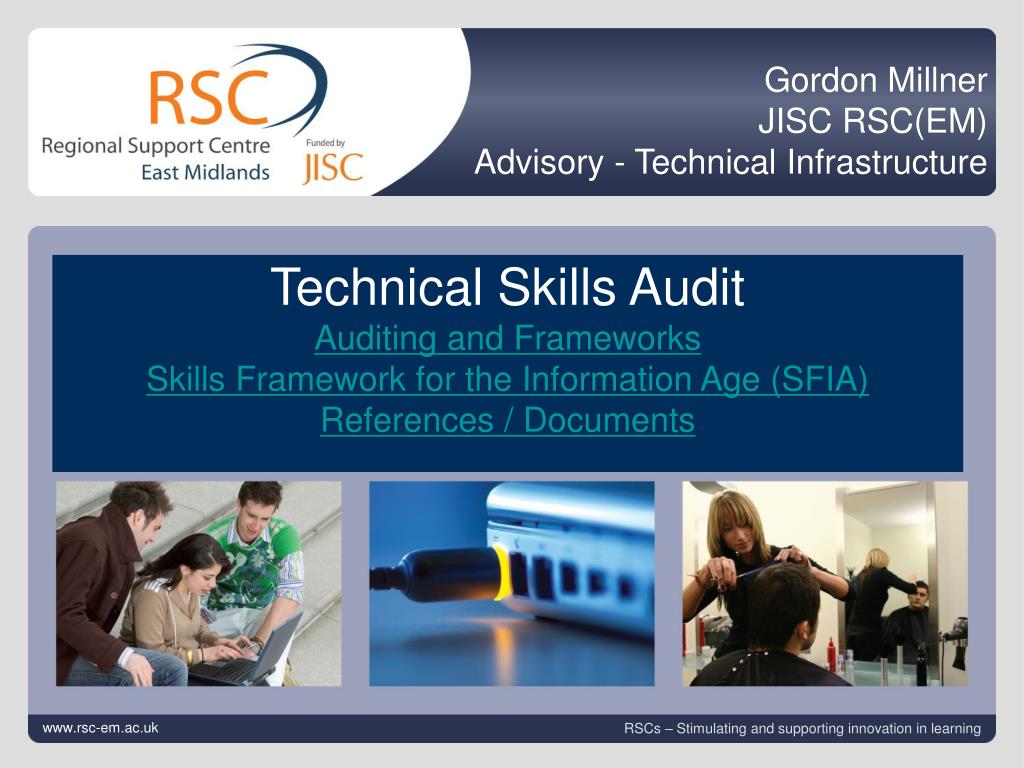 RSC
Regional Support Centre
East Midlands
Funded by
JISC

Gordon Millner
JISC RSC(EM)
Advisory - Technical Infrastructure

Technical Skills Audit
Auditing and Frameworks
Skills Framework for the Information Age (SFIA)
References / Documents

www.rsc-em.ac.uk
RSCs – Stimulating and supporting innovation in learning